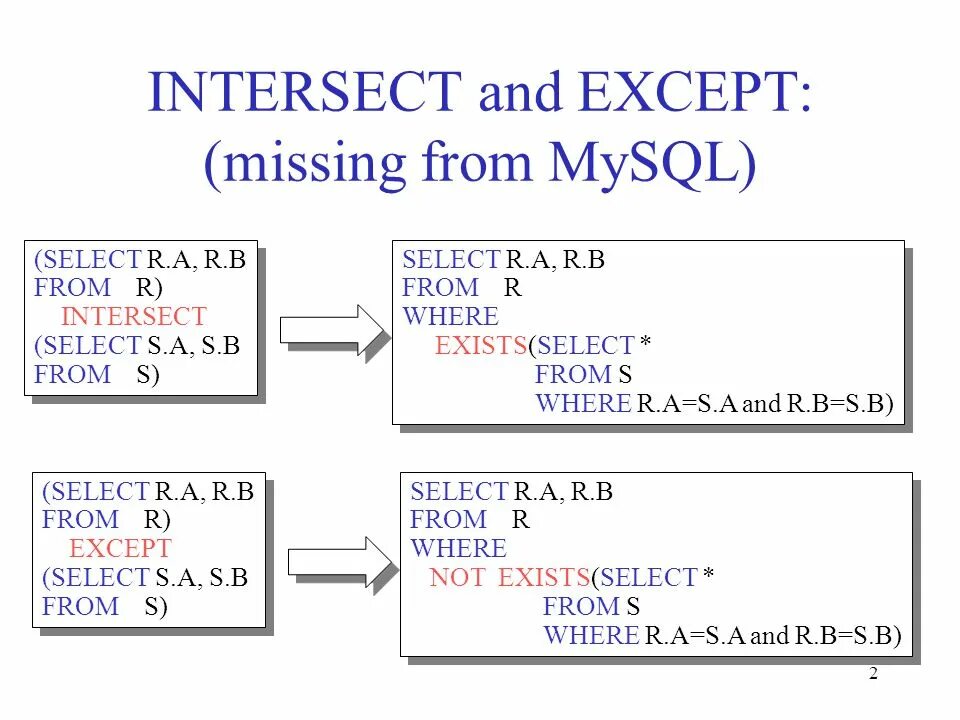 INTERSECT and EXCEPT:
(missing from MySQL)

(SELECT R.A, R.B
FROM R)
INTERSECT
(SELECT S.A, S.B
FROM S)

SELECT R.A, R.B
FROM R
WHERE
EXISTS(SELECT *
FROM S
WHERE R.A=S.A and R.B=S.B)

(SELECT R.A, R.B
FROM R)
EXCEPT
(SELECT S.A, S.B
FROM S)

SELECT R.A, R.B
FROM R
WHERE
NOT EXISTS(SELECT *
FROM S
WHERE R.A=S.A and R.B=S.B)

2